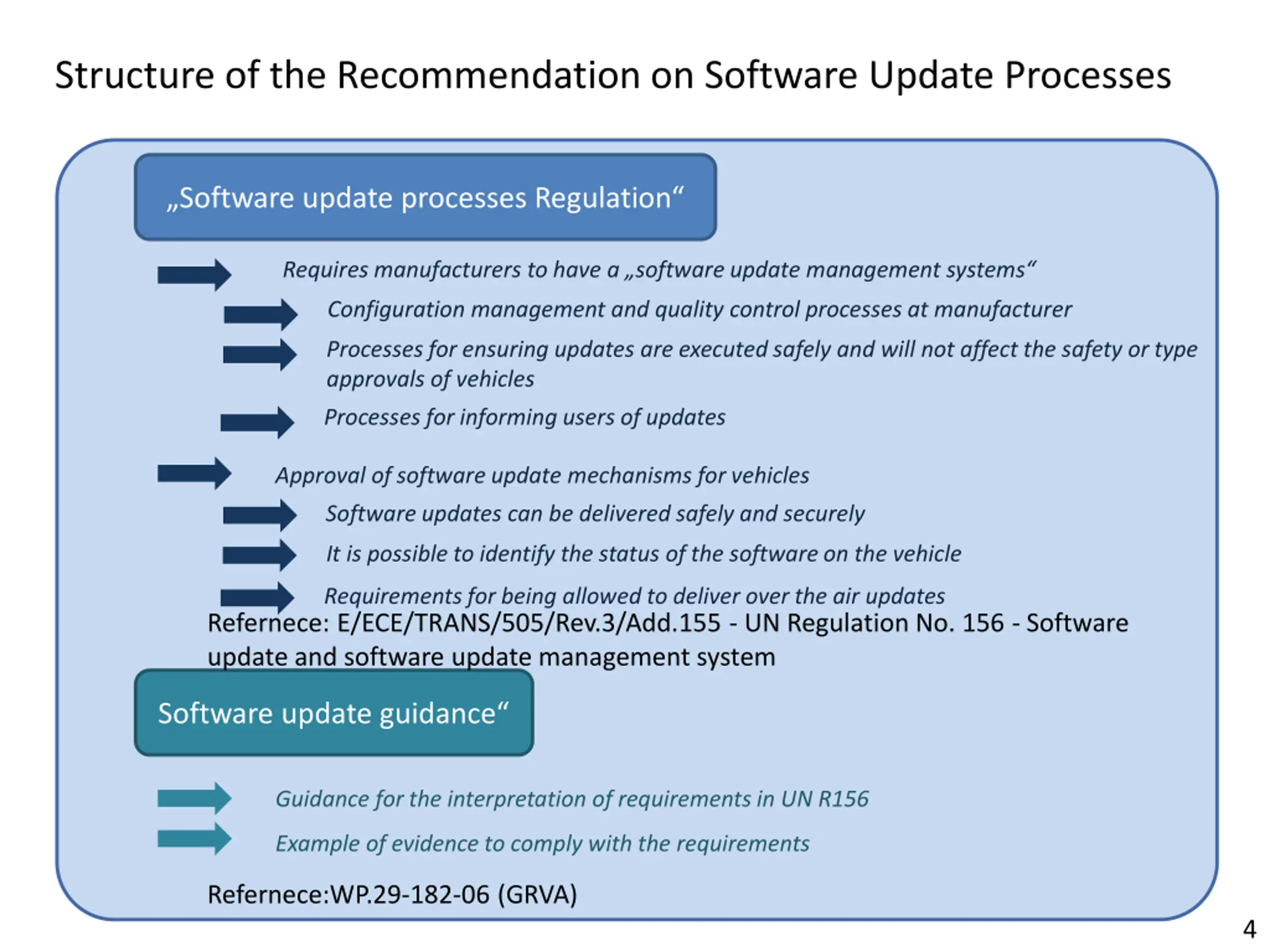 Structure of the Recommendation on Software Update Processes

„Software update processes Regulation“

Requires manufacturers to have a „software update management systems“

Configuration management and quality control processes at manufacturer

Processes for ensuring updates are executed safely and will not affect the safety or type approvals of vehicles

Processes for informing users of updates

Approval of software update mechanisms for vehicles

Software updates can be delivered safely and securely

It is possible to identify the status of the software on the vehicle

Requirements for being allowed to deliver over the air updates

Refernece: E/ECE/TRANS/505/Rev.3/Add.155 - UN Regulation No. 156 - Software update and software update management system

Software update guidance“

Guidance for the interpretation of requirements in UN R156

Example of evidence to comply with the requirements

Refernece:WP.29-182-06 (GRVA)

4